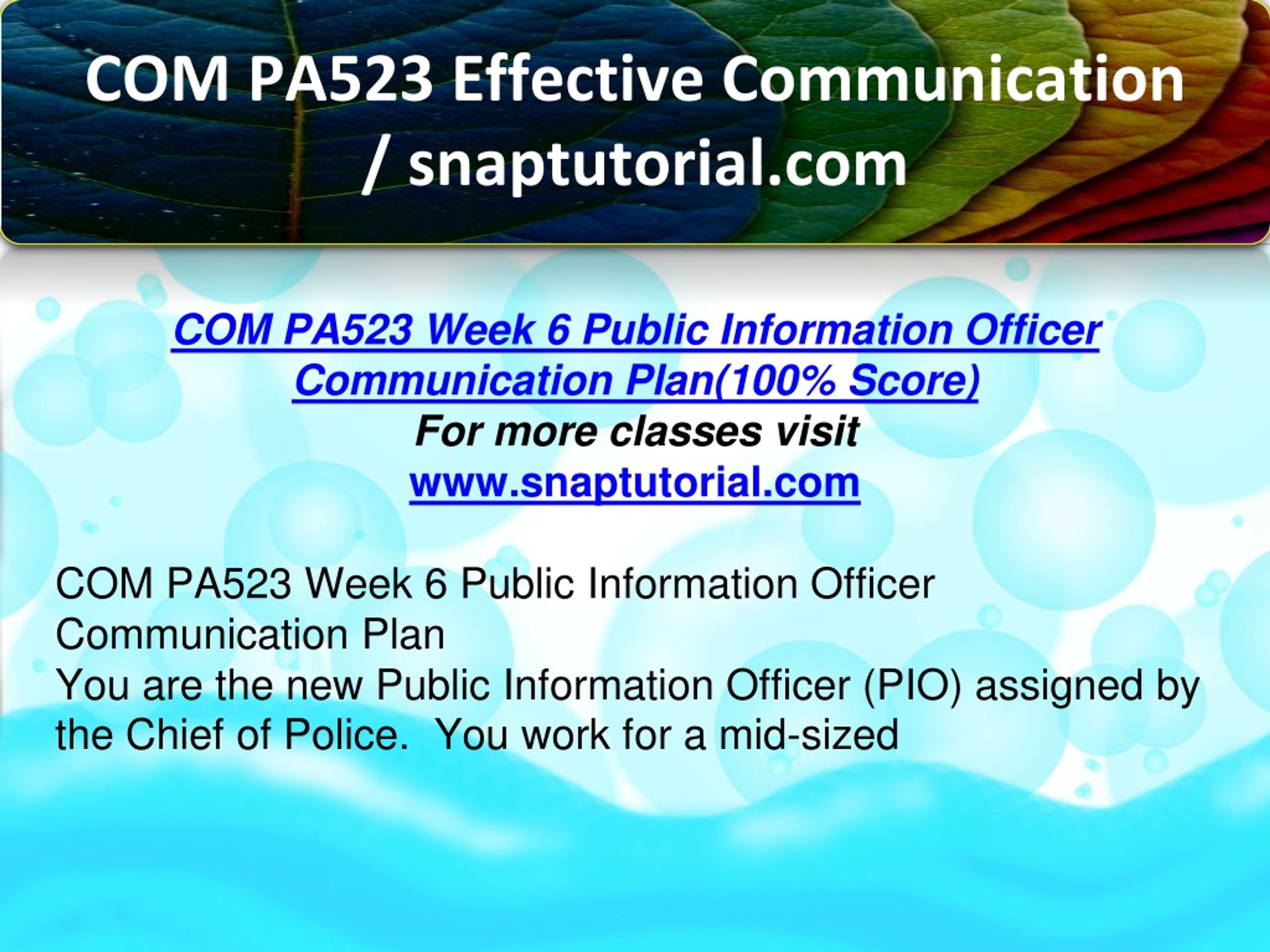 COM PA523 Effective Communication / snaptutorial.com

COM PA523 Week 6 Public Information Officer Communication Plan(100% Score)
For more classes visit
www.snaptutorial.com

COM PA523 Week 6 Public Information Officer Communication Plan
You are the new Public Information Officer (PIO) assigned by the Chief of Police.  You work for a mid-sized